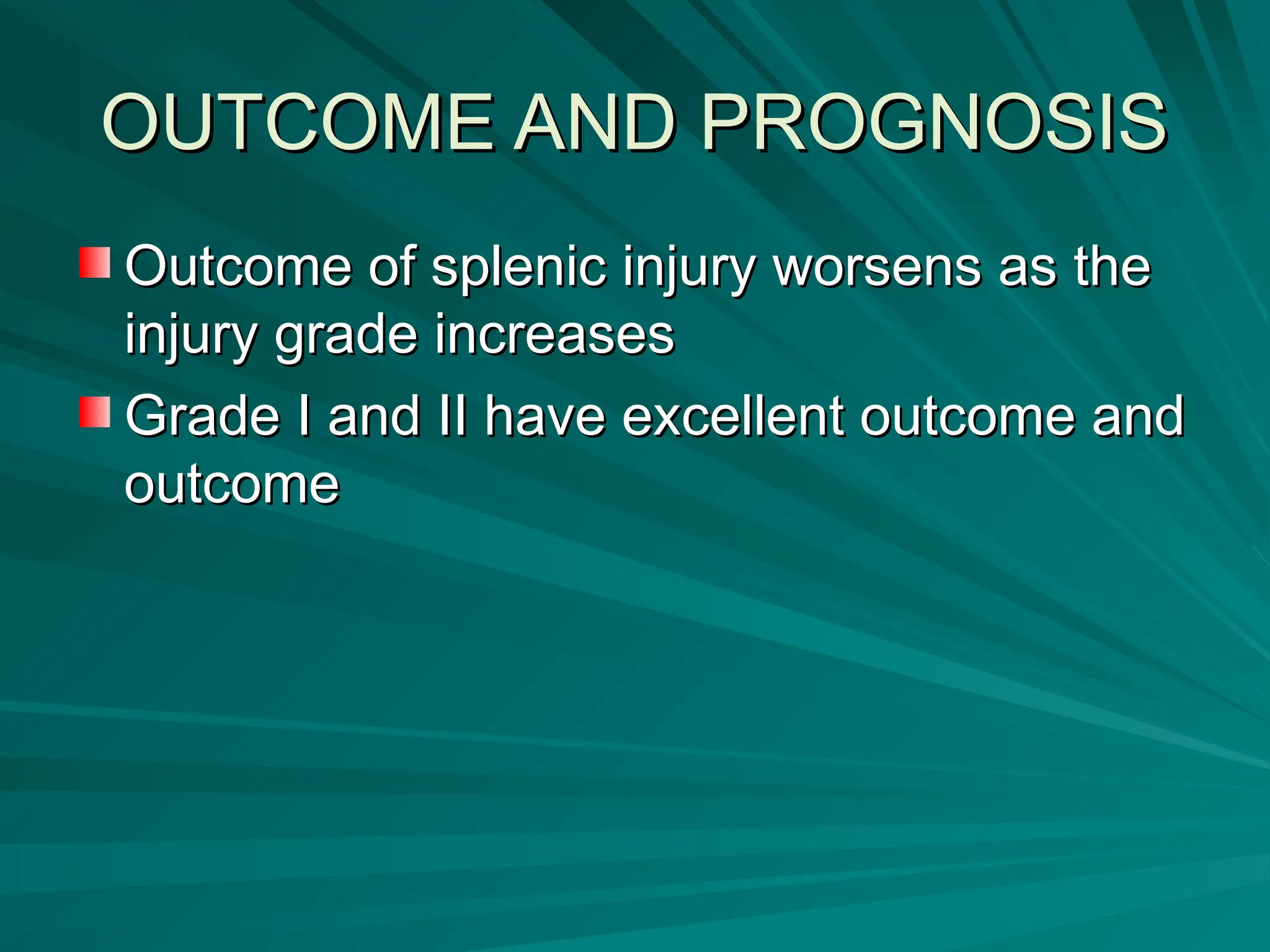 OUTCOME AND PROGNOSIS

Outcome of splenic injury worsens as the injury grade increases

Grade I and II have excellent outcome and outcome